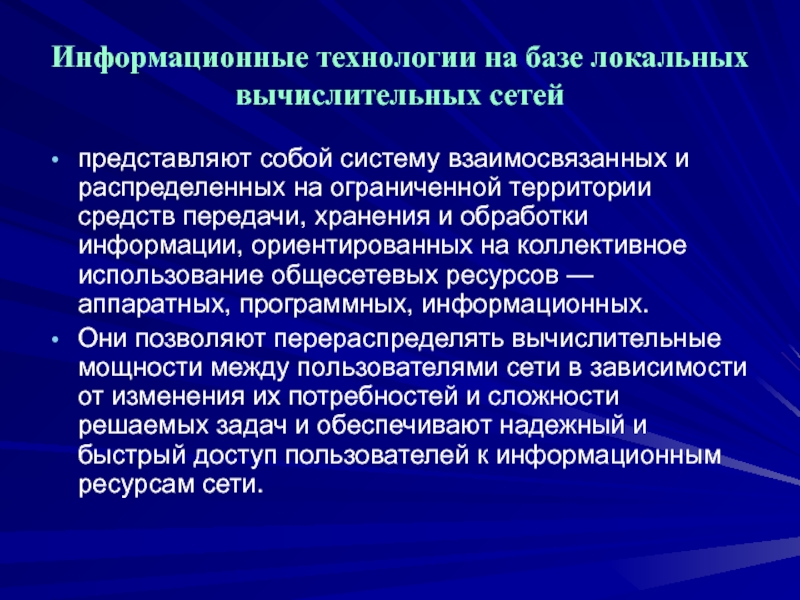 Информационные технологии на базе локальных вычислительных сетей

• представляют собой систему взаимосвязанных и распределенных на ограниченной территории средств передачи, хранения и обработки информации, ориентированных на коллективное использование общесетевых ресурсов — аппаратных, программных, информационных.
• Они позволяют перераспределять вычислительные мощности между пользователями сети в зависимости от изменения их потребностей и сложности решаемых задач и обеспечивают надежный и быстрый доступ пользователей к информационным ресурсам сети.